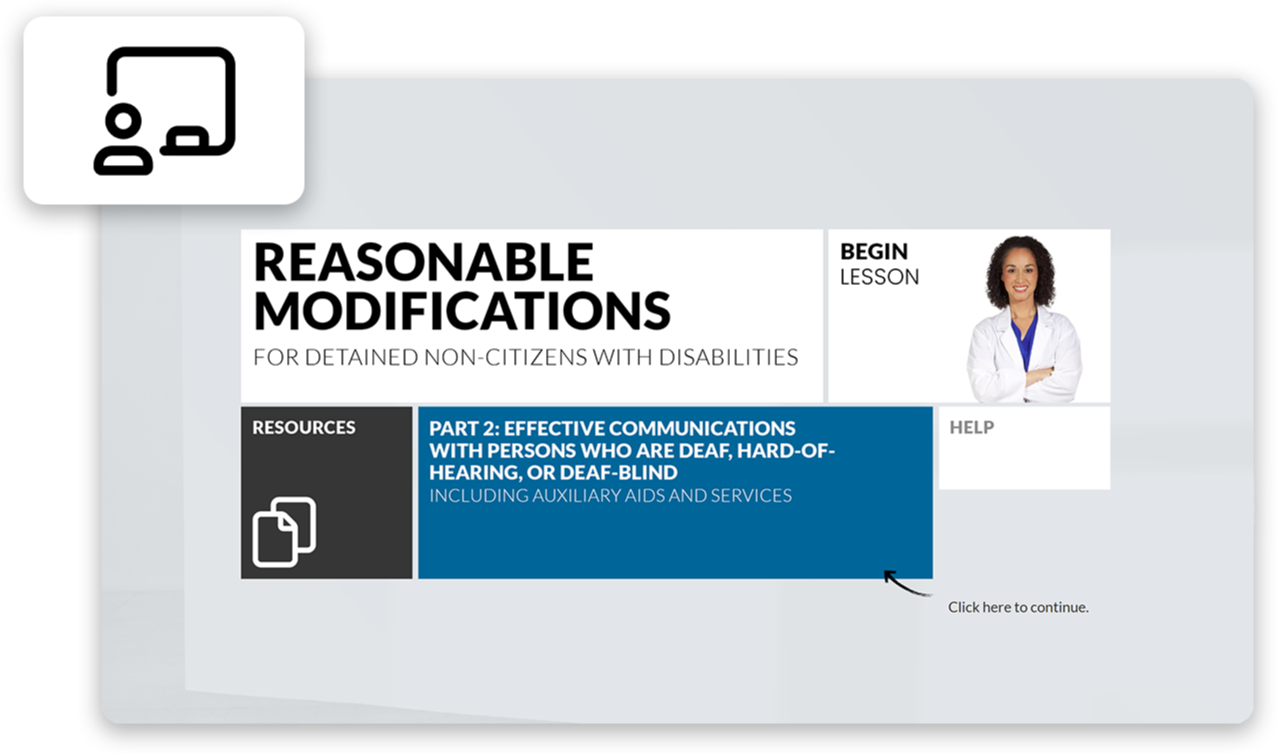 REASONABLE MODIFICATIONS
FOR DETAINED NON-CITIZENS WITH DISABILITIES

BEGIN
LESSON

RESOURCES

PART 2: EFFECTIVE COMMUNICATIONS WITH PERSONS WHO ARE DEAF, HARD-OF-HEARING, OR DEAF-BLIND
INCLUDING AUXILIARY AIDS AND SERVICES

HELP

Click here to continue.